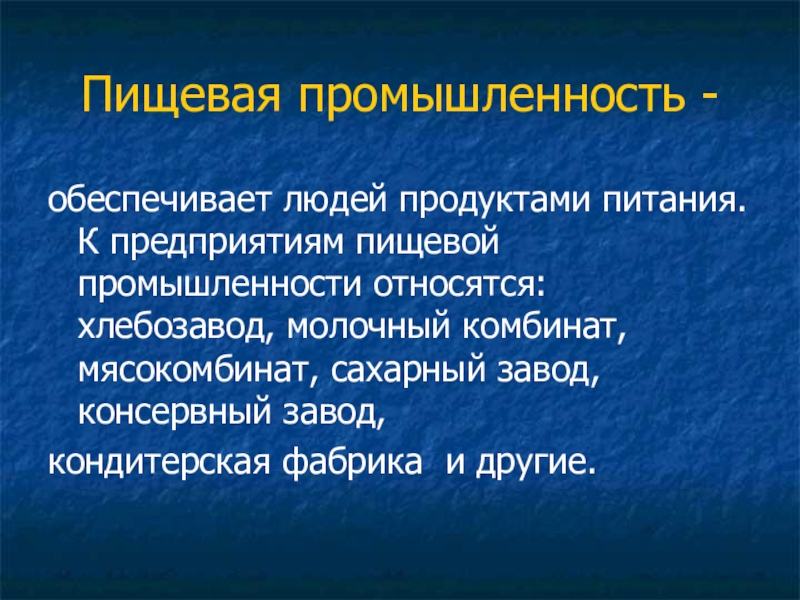 Пищевая промышленность -

обеспечивает людей продуктами питания. К предприятиям пищевой промышленности относятся: хлебозавод, молочный комбинат, мясокомбинат, сахарный завод, консервный завод,

кондитерская фабрика  и другие.